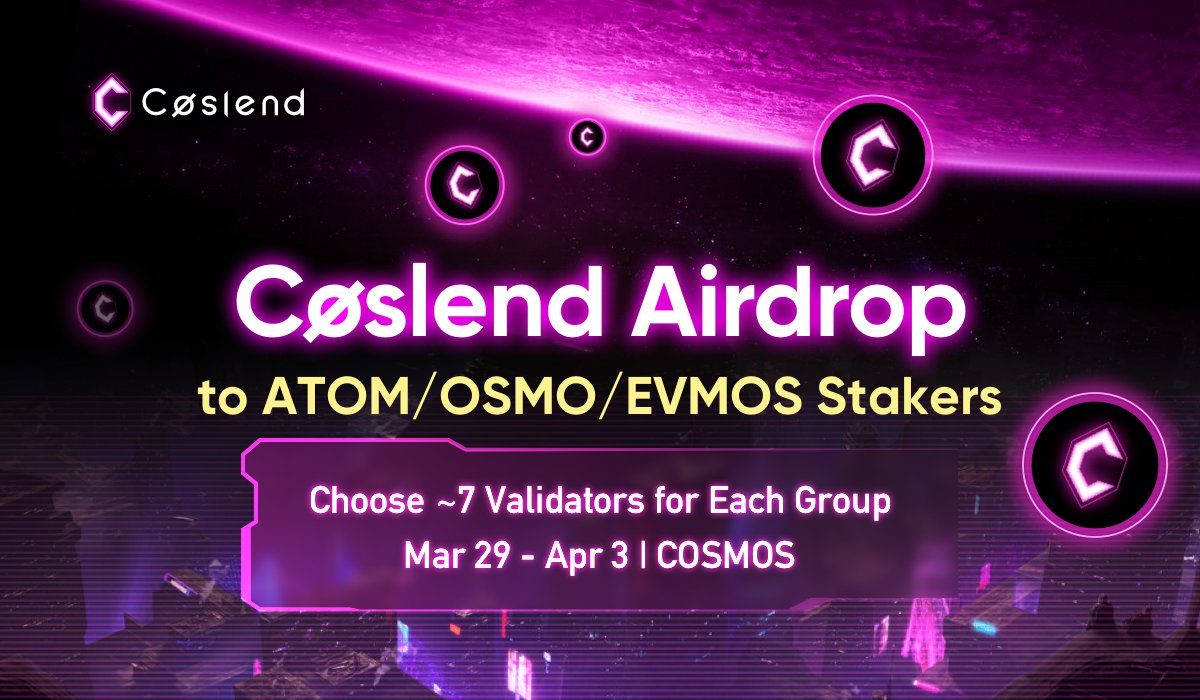 Cøslend

Cøslend Airdrop
to ATOM/OSMO/EVMOS Stakers

Choose ~7 Validators for Each Group
Mar 29 - Apr 3 | COSMOS